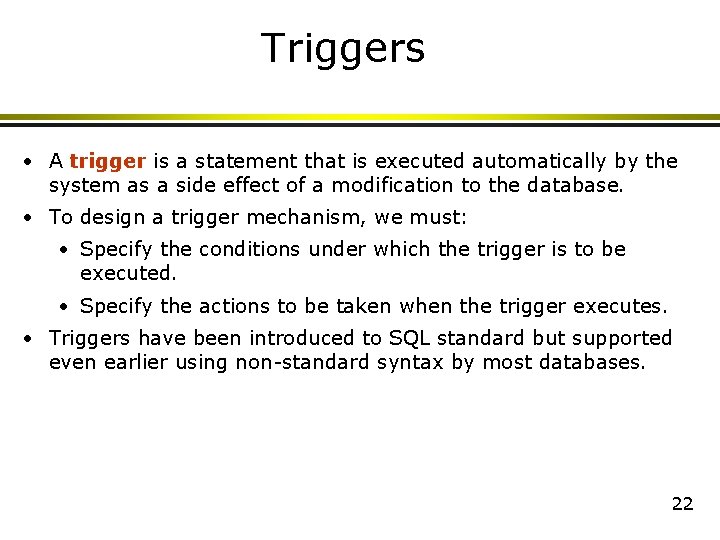 Triggers

• A trigger is a statement that is executed automatically by the system as a side effect of a modification to the database.

• To design a trigger mechanism, we must:

• Specify the conditions under which the trigger is to be executed.

• Specify the actions to be taken when the trigger executes.

• Triggers have been introduced to SQL standard but supported even earlier using non-standard syntax by most databases.

22